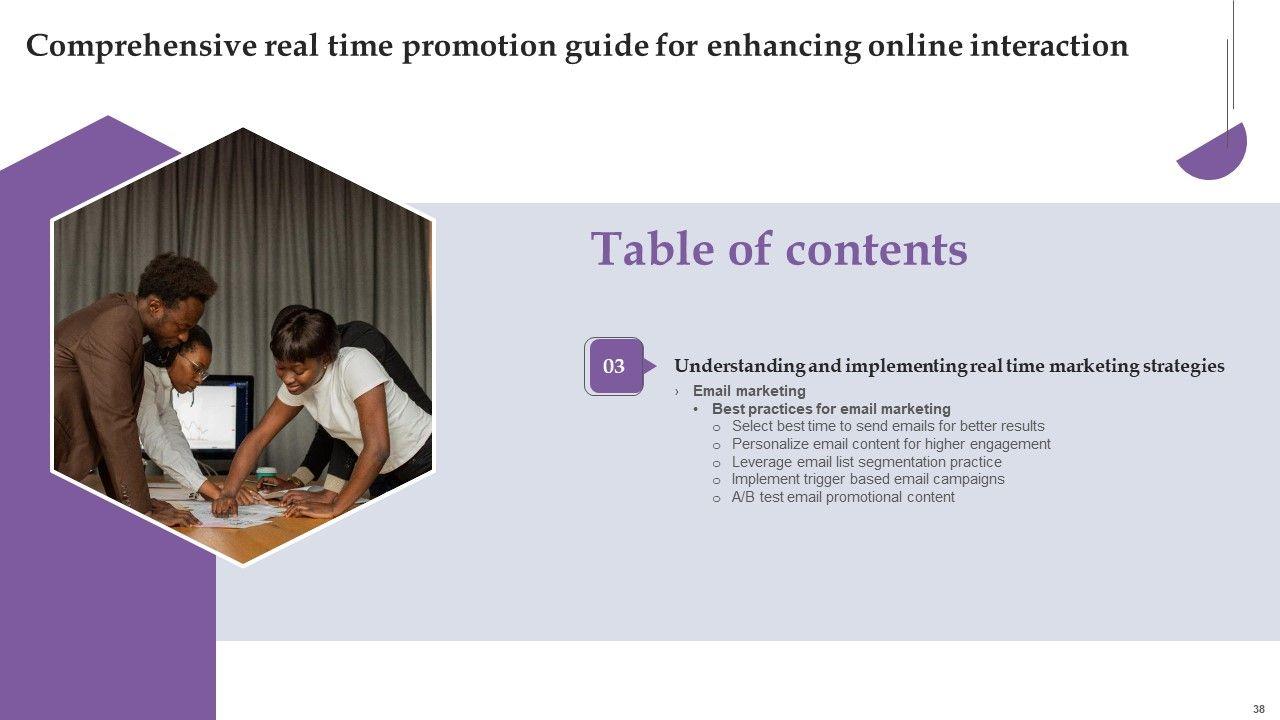 Comprehensive real time promotion guide for enhancing online interaction

Table of contents

03

Understanding and implementing real time marketing strategies

› Email marketing
• Best practices for email marketing
o Select best time to send emails for better results
o Personalize email content for higher engagement
o Leverage email list segmentation practice
o Implement trigger based email campaigns
o A/B test email promotional content

38